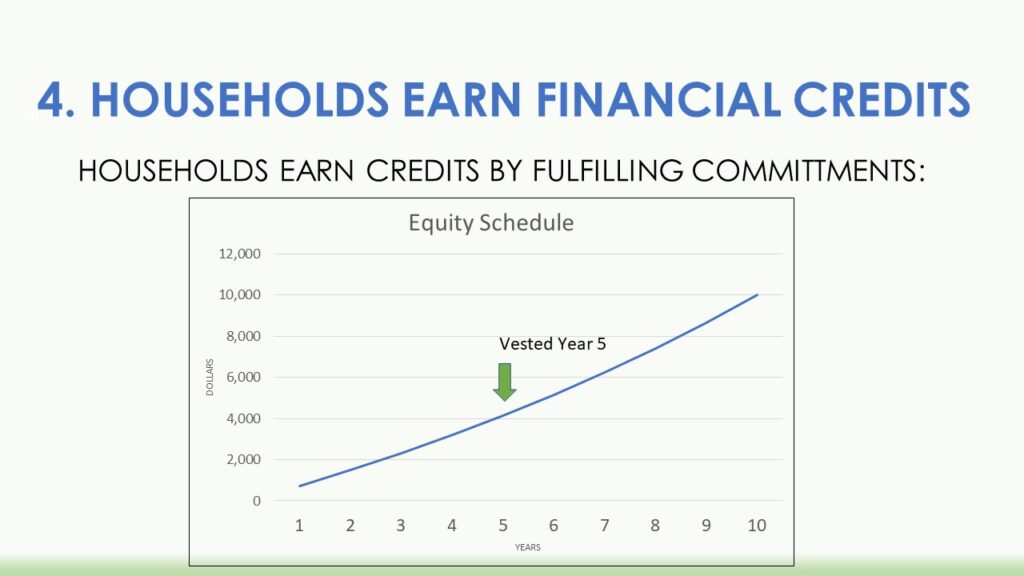 4. HOUSEHOLDS EARN FINANCIAL CREDITS

HOUSEHOLDS EARN CREDITS BY FULFILLING COMMITTMENTS:

Equity Schedule

12,000
10,000
8,000
6,000
4,000
2,000
0

DOLLARS

Vested Year 5

1 2 3 4 5 6 7 8 9 10

YEARS